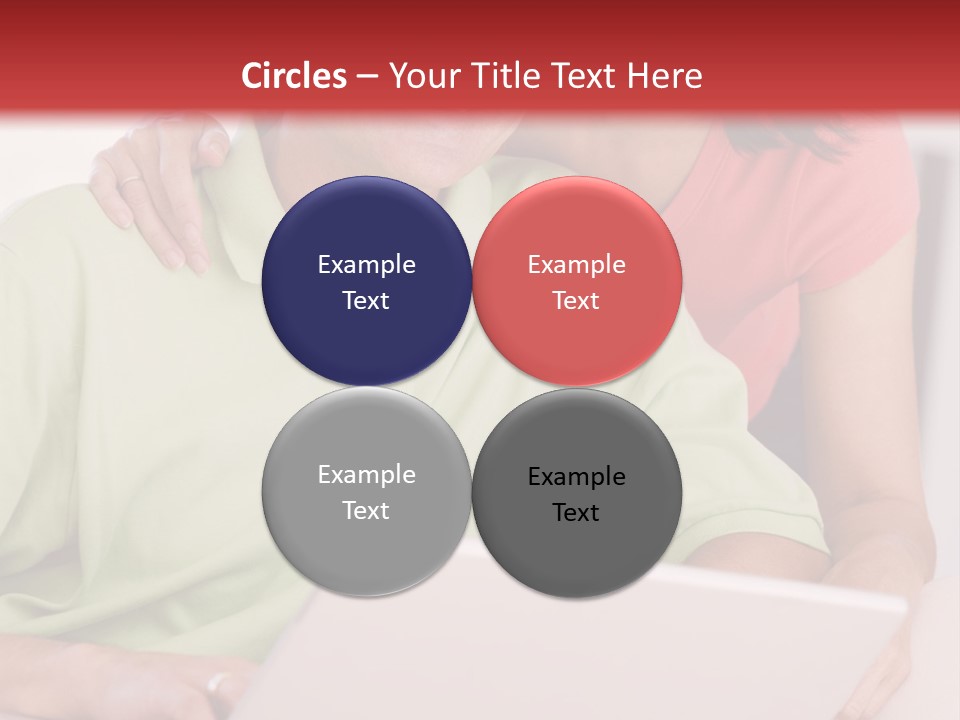 Circles – Your Title Text Here

Example Text

Example Text

Example Text

Example Text